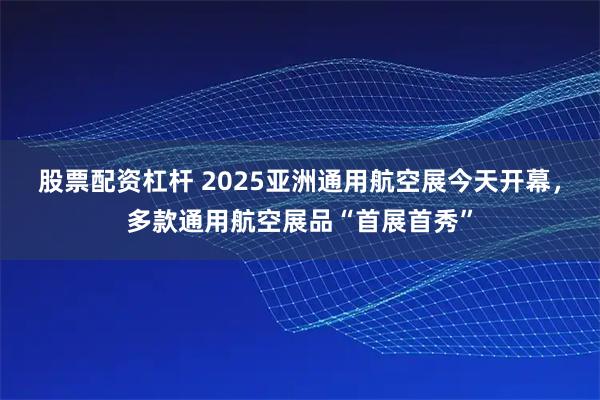 股票配资杠杆 2025亚洲通用航空展今天开幕，多款通用航空展品“首展首秀”